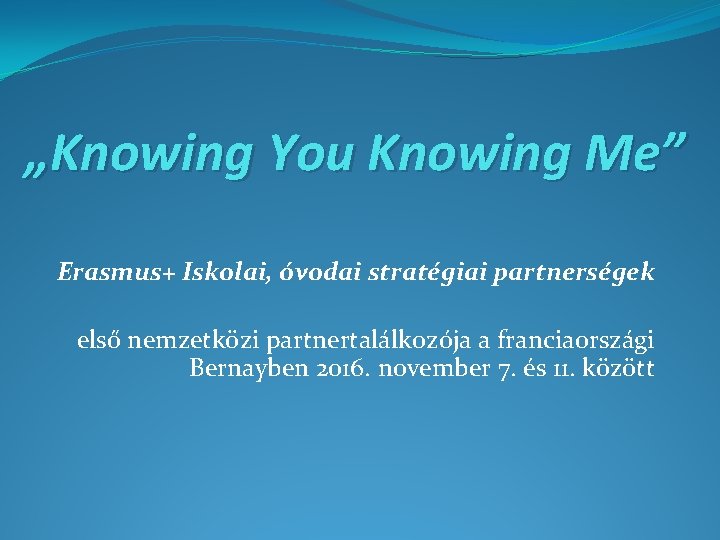 „Knowing You Knowing Me”

Erasmus+ Iskolai, óvodai stratégiai partnerségek

első nemzetközi partnertalálkozója a franciaországi Bernayben 2016. november 7. és 11. között